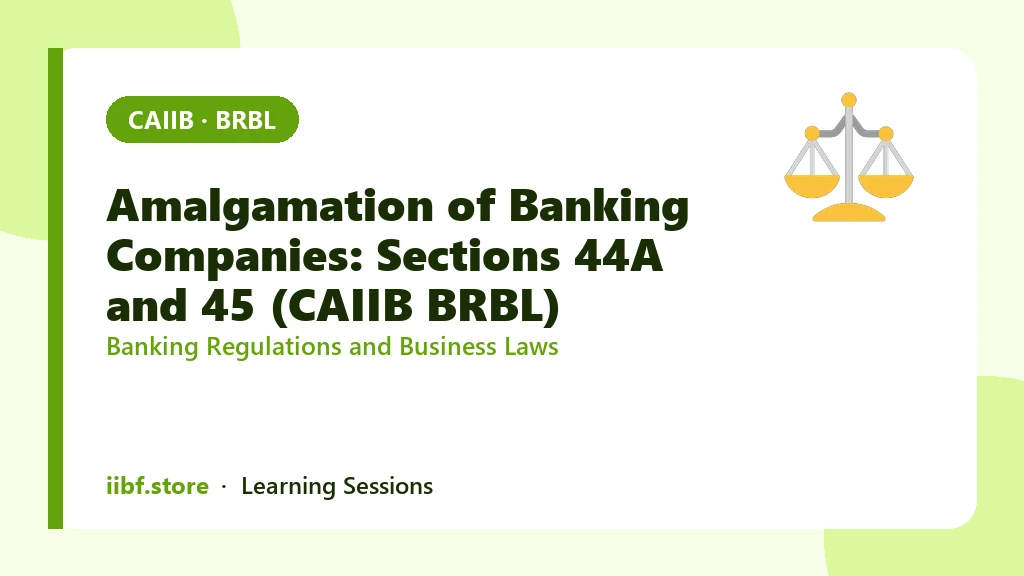 CAIIB · BRBL

Amalgamation of Banking Companies: Sections 44A and 45 (CAIIB BRBL)

Banking Regulations and Business Laws

iibf.store · Learning Sessions